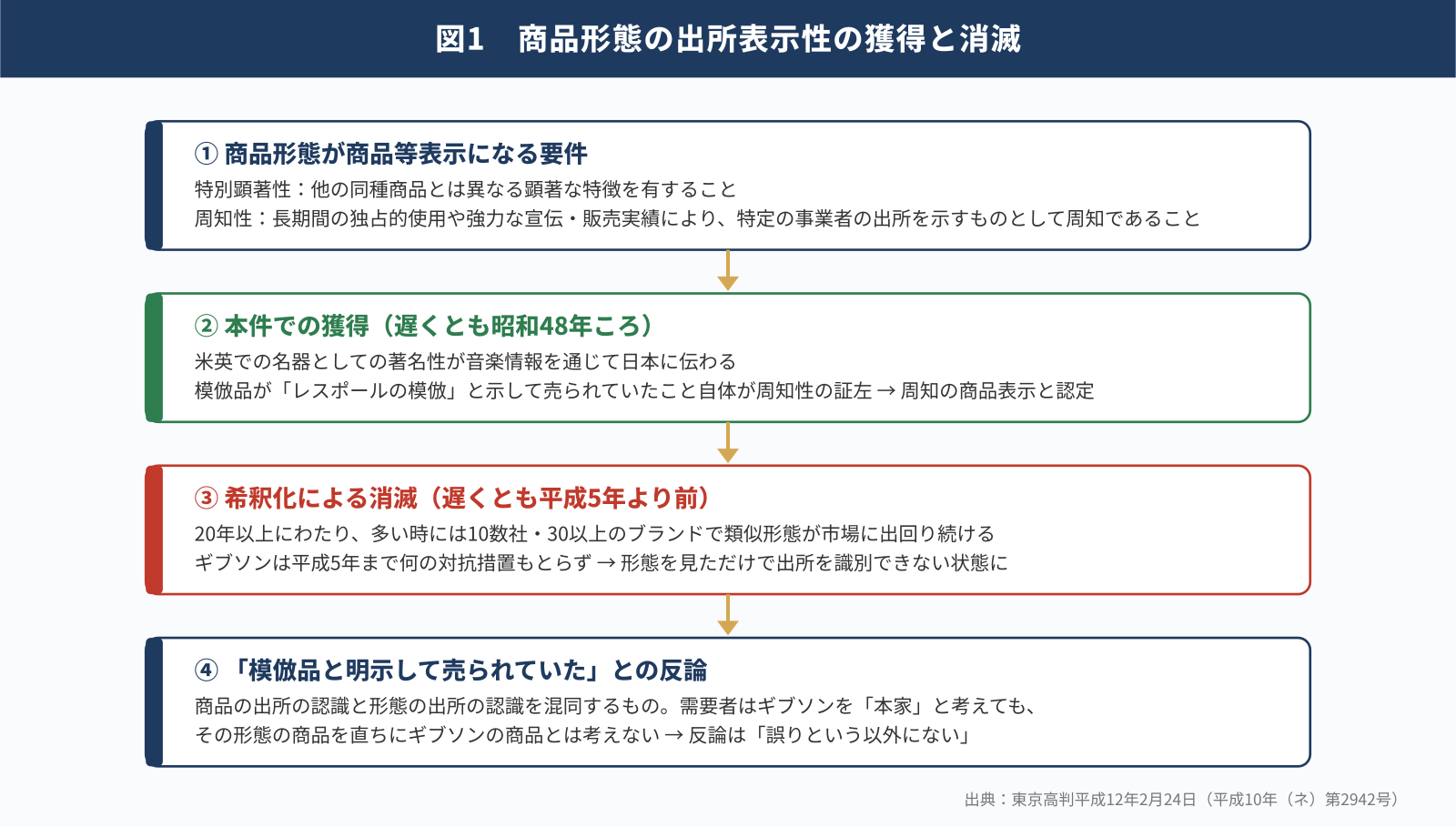 図1　商品形態の出所表示性の獲得と消滅

① 商品形態が商品等表示になる要件

特別顕著性：他の同種商品とは異なる顕著な特徴を有すること
周知性：長期間の独占的使用や強力な宣伝・販売実績により、特定の事業者の出所を示すものとして周知であること

② 本件での獲得（遅くとも昭和48年ころ）

米英での名器としての著名性が音楽情報を通じて日本に伝わる
模倣品が「レスポールの模倣」と示して売られていたこと自体が周知性の証左 → 周知の商品表示と認定

③ 希釈化による消滅（遅くとも平成5年より前）

20年以上にわたり、多い時には10数社・30以上のブランドで類似形態が市場に出回り続ける
ギブソンは平成5年まで何の対抗措置もとらず → 形態を見ただけで出所を識別できない状態に

④ 「模倣品と明示して売られていた」との反論

商品の出所の認識と形態の出所の認識を混同するもの。需要者はギブソンを「本家」と考えても、
その形態の商品を直ちにギブソンの商品とは考えない → 反論は「誤りという以外にない」

出典：東京高判平成12年2月24日（平成10年（ネ）第2942号）